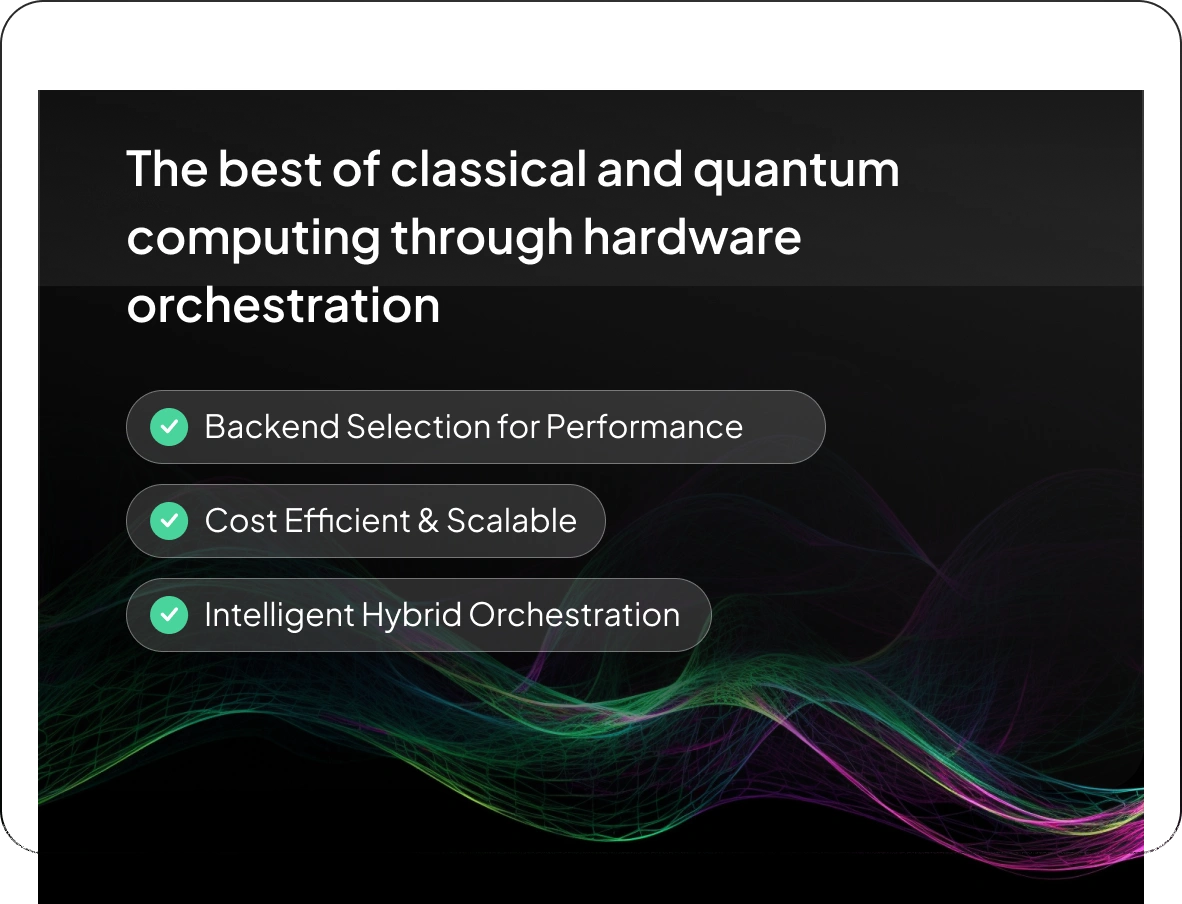 The best of classical and quantum computing through hardware orchestration

Backend Selection for Performance

Cost Efficient & Scalable

Intelligent Hybrid Orchestration